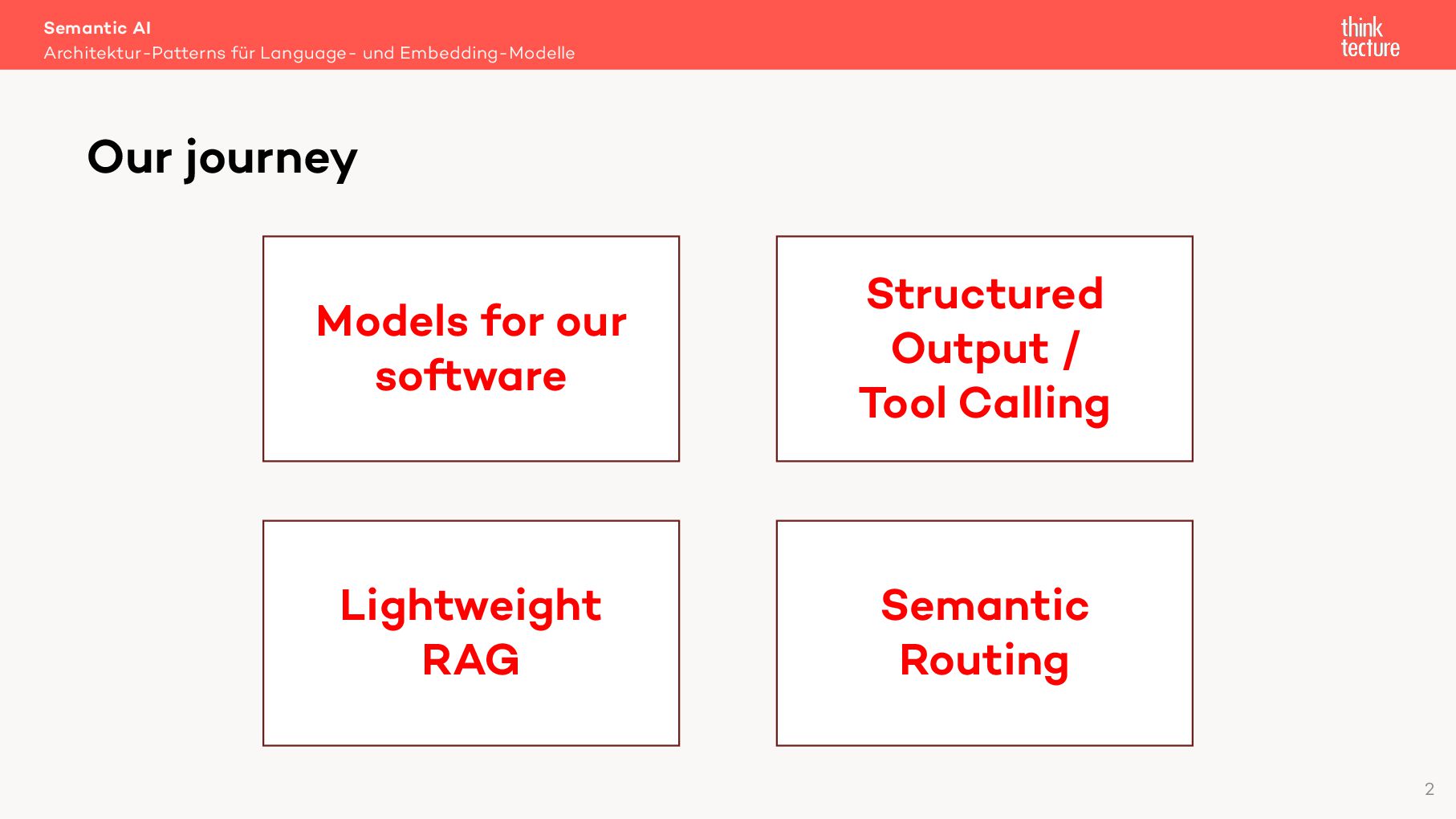 Semantic AI
Architektur-Patterns für Language- und Embedding-Modelle

think tecture

Our journey

Models for our software

Structured Output / Tool Calling

Lightweight RAG

Semantic Routing

2